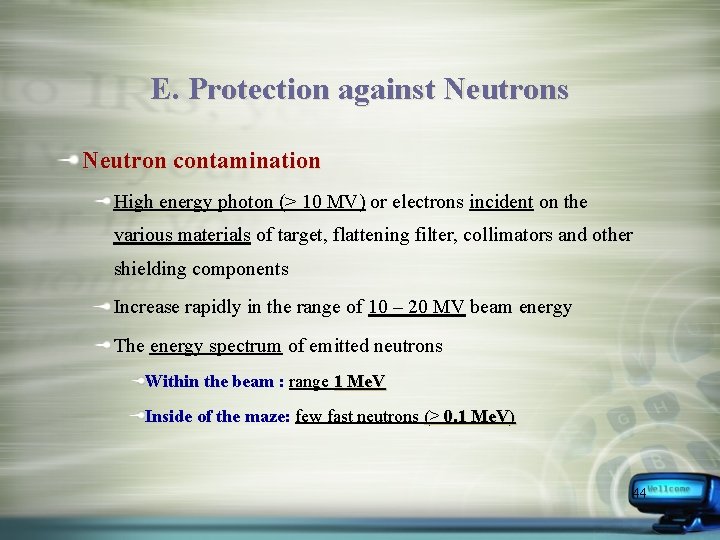 E. Protection against Neutrons

Neutron contamination

High energy photon (> 10 MV) or electrons incident on the various materials of target, flattening filter, collimators and other shielding components

Increase rapidly in the range of 10 – 20 MV beam energy

The energy spectrum of emitted neutrons

Within the beam : range 1 MeV

Inside of the maze: few fast neutrons (> 0.1 MeV)

44

Wellcome